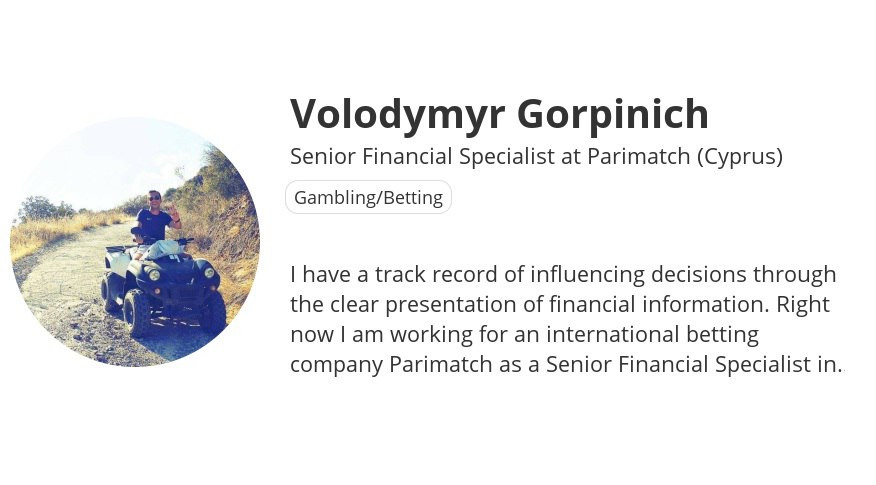 Volodymyr Gorpinich

Senior Financial Specialist at Parimatch (Cyprus)

Gambling/Betting

I have a track record of influencing decisions through the clear presentation of financial information. Right now I am working for an international betting company Parimatch as a Senior Financial Specialist in.